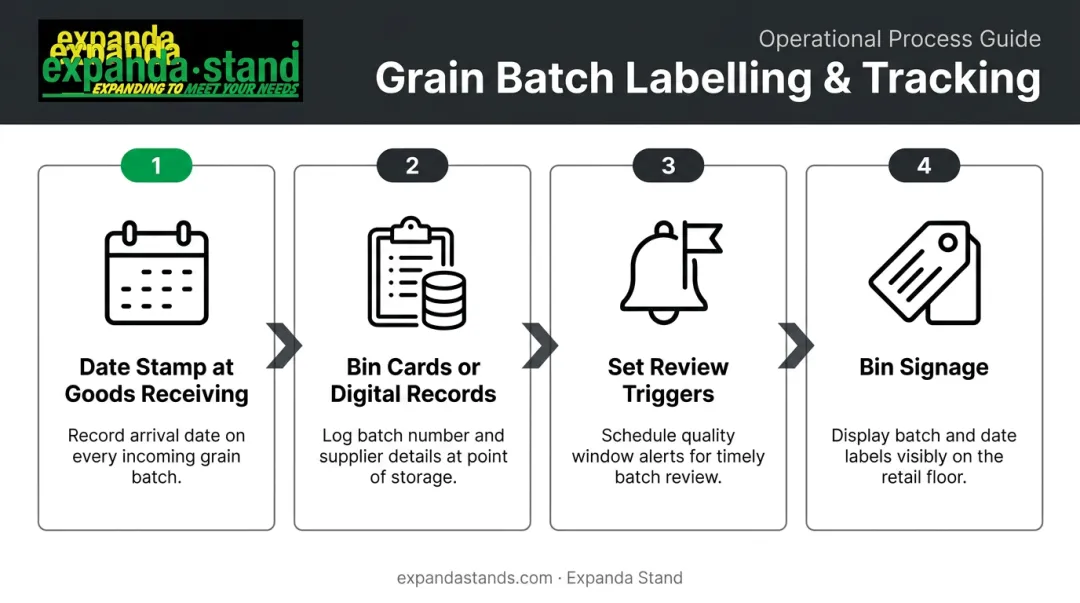 expanda
expanda
expanda·stand
EXPANDING TO MEET YOUR NEEDS

Operational Process Guide
Grain Batch Labelling & Tracking

1
Date Stamp at Goods Receiving
Record arrival date on every incoming grain batch.

2
Bin Cards or Digital Records
Log batch number and supplier details at point of storage.

3
Set Review Triggers
Schedule quality window alerts for timely batch review.

4
Bin Signage
Display batch and date labels visibly on the retail floor.

expandastands.com · Expanda Stand